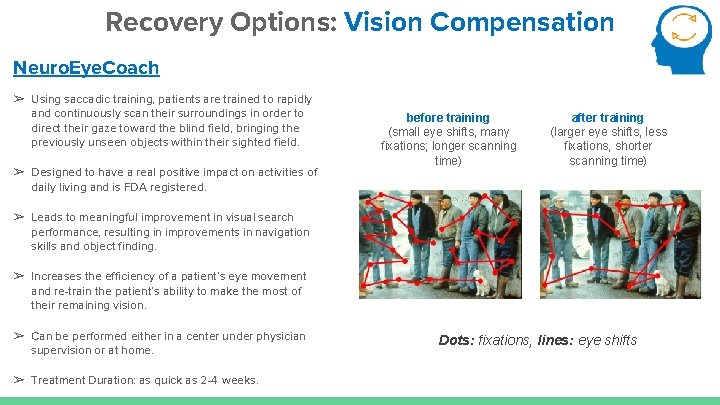 Recovery Options: Vision Compensation

NeuroEyeCoach

➢ Using saccadic training, patients are trained to rapidly and continuously scan their surroundings in order to direct their gaze toward the blind field, bringing the previously unseen objects within their sighted field.

➢ Designed to have a real positive impact on activities of daily living and is FDA registered.

➢ Leads to meaningful improvement in visual search performance, resulting in improvements in navigation skills and object finding.

➢ Increases the efficiency of a patient's eye movement and re-train the patient's ability to make the most of their remaining vision.

➢ Can be performed either in a center under physician supervision or at home.

➢ Treatment Duration: as quick as 2-4 weeks.

before training
(small eye shifts, many fixations; longer scanning time)

after training
(larger eye shifts, less fixations, shorter scanning time)

Dots: fixations, lines: eye shifts